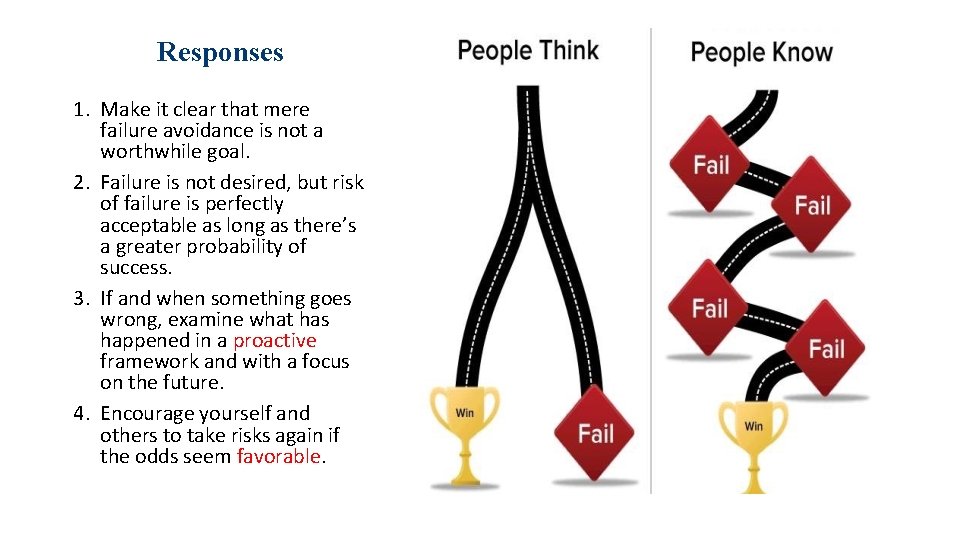 Responses

1. Make it clear that mere failure avoidance is not a worthwhile goal.
2. Failure is not desired, but risk of failure is perfectly acceptable as long as there's a greater probability of success.
3. If and when something goes wrong, examine what has happened in a proactive framework and with a focus on the future.
4. Encourage yourself and others to take risks again if the odds seem favorable.

People Think

Win

Fail

People Know

Fail

Fail

Fail

Fail

Win